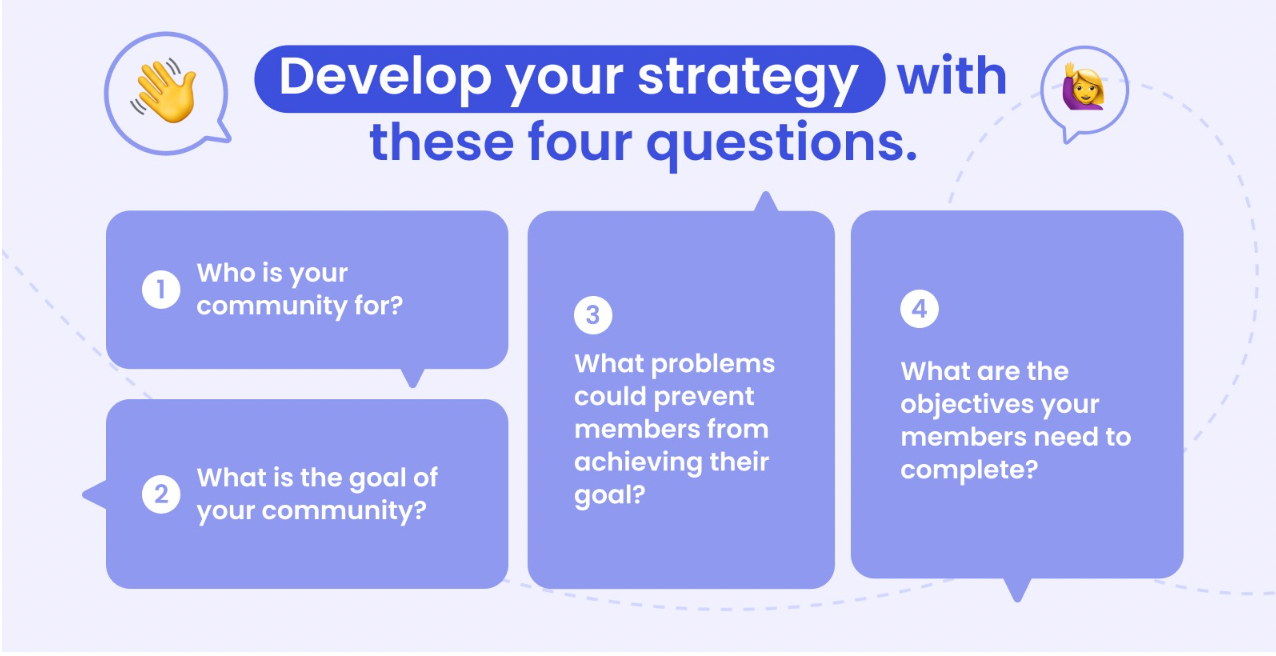 Develop your strategy with these four questions.

1 Who is your community for?

2 What is the goal of your community?

3 What problems could prevent members from achieving their goal?

4 What are the objectives your members need to complete?